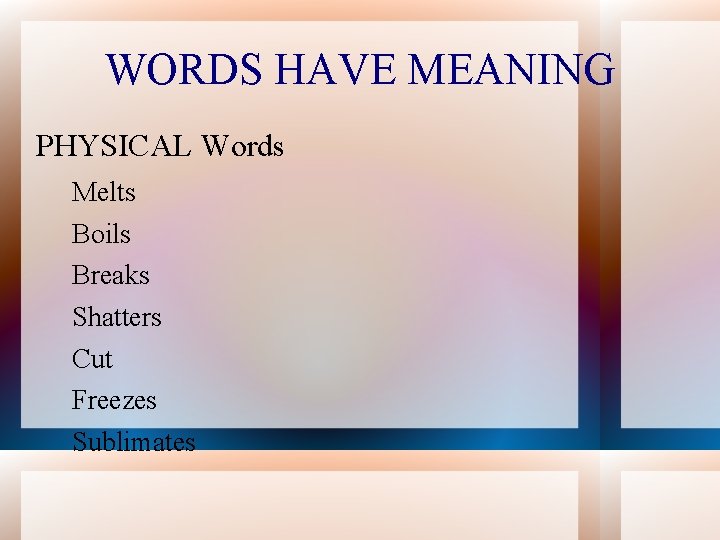 WORDS HAVE MEANING

PHYSICAL Words

Melts

Boils

Breaks

Shatters

Cut

Freezes

Sublimates